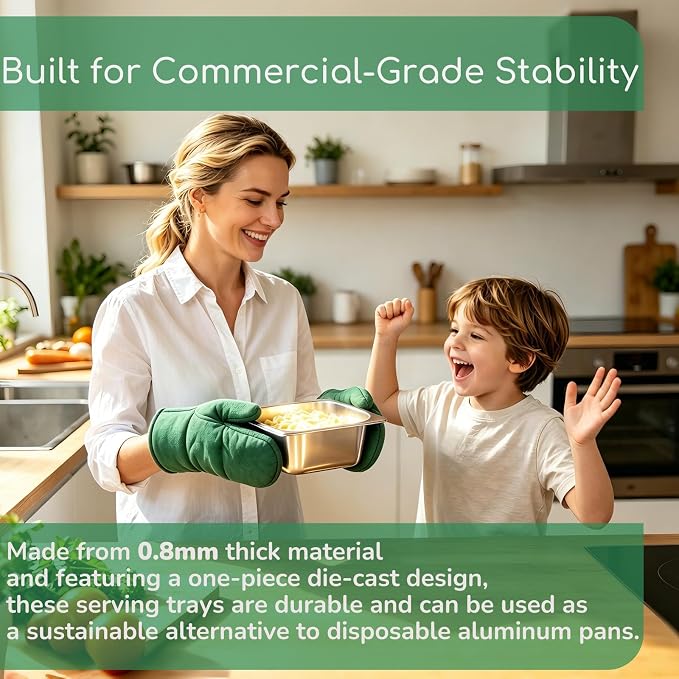 Built for Commercial-Grade Stability

Made from 0.8mm thick material and featuring a one-piece die-cast design, these serving trays are durable and can be used as a sustainable alternative to disposable aluminum pans.